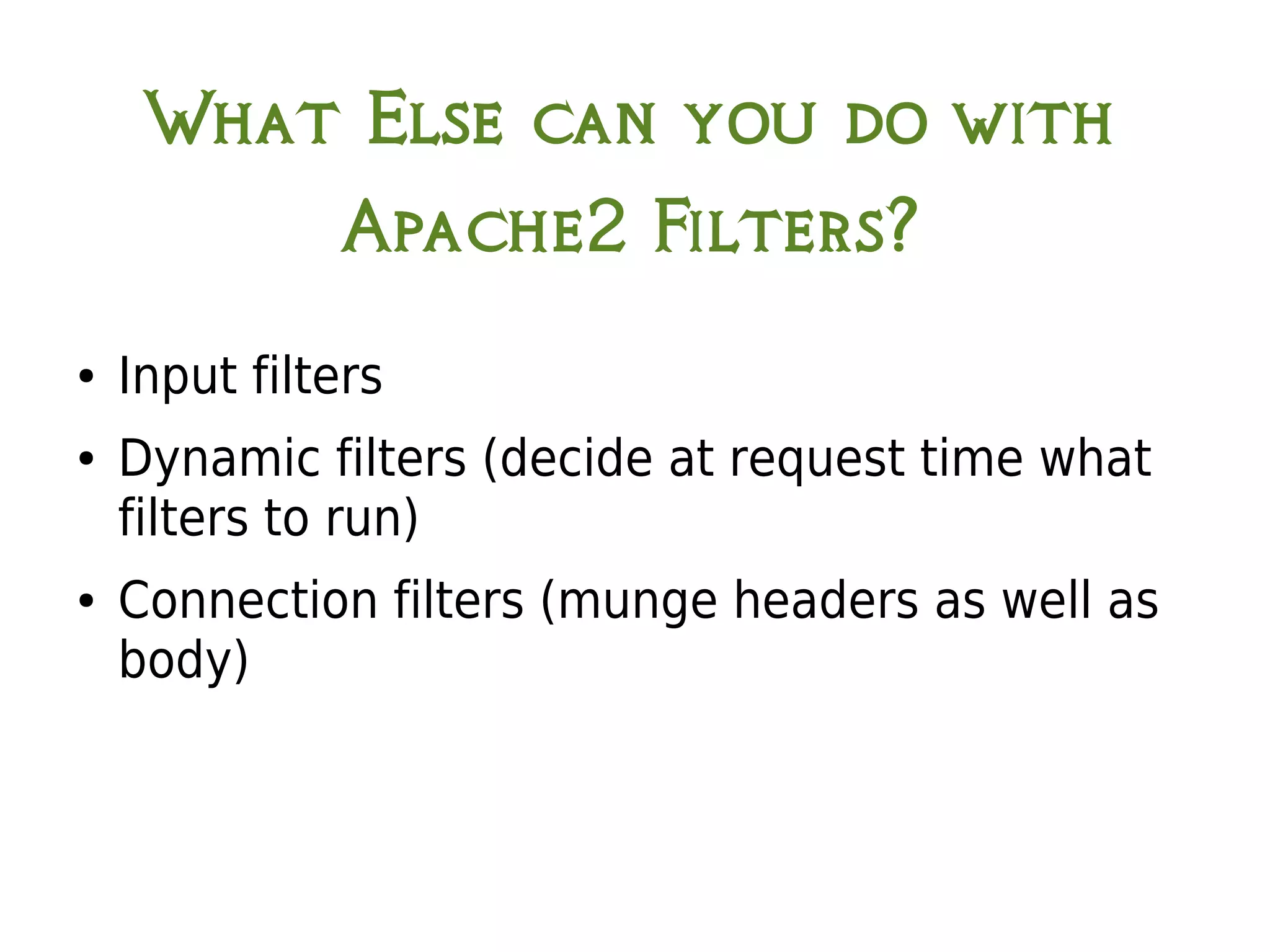 What Else can you do with Apache2 Filters?

• Input filters
• Dynamic filters (decide at request time what filters to run)
• Connection filters (munge headers as well as body)